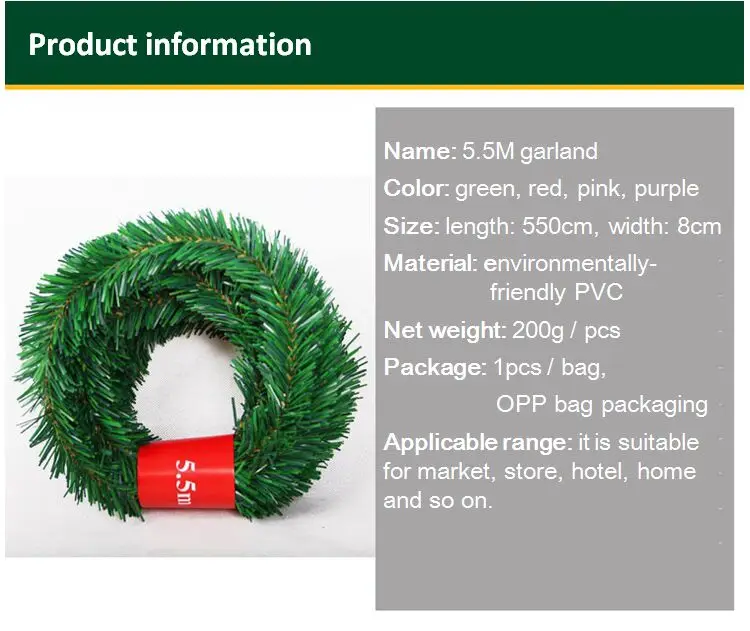 Product information

5.5m

Name: 5.5M garland

Color: green, red, pink, purple

Size: length: 550cm, width: 8cm

Material: environmentally-friendly PVC

Net weight: 200g / pcs

Package: 1pcs / bag,
OPP bag packaging

Applicable range: it is suitable for market, store, hotel, home and so on.